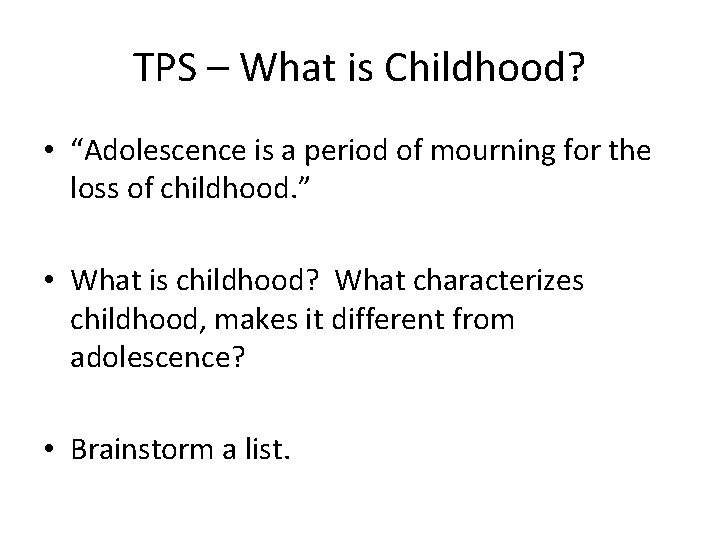 TPS – What is Childhood?

• “Adolescence is a period of mourning for the loss of childhood.”

• What is childhood?  What characterizes childhood, makes it different from adolescence?

• Brainstorm a list.